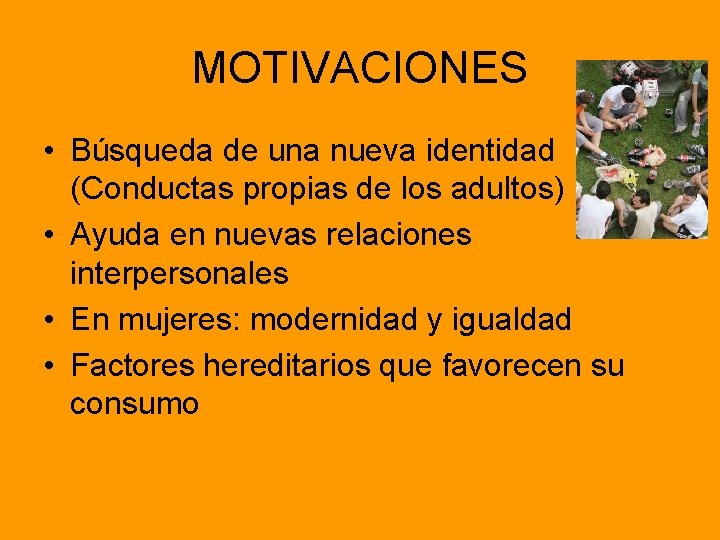 MOTIVACIONES

• Búsqueda de una nueva identidad (Conductas propias de los adultos)
• Ayuda en nuevas relaciones interpersonales
• En mujeres: modernidad y igualdad
• Factores hereditarios que favorecen su consumo